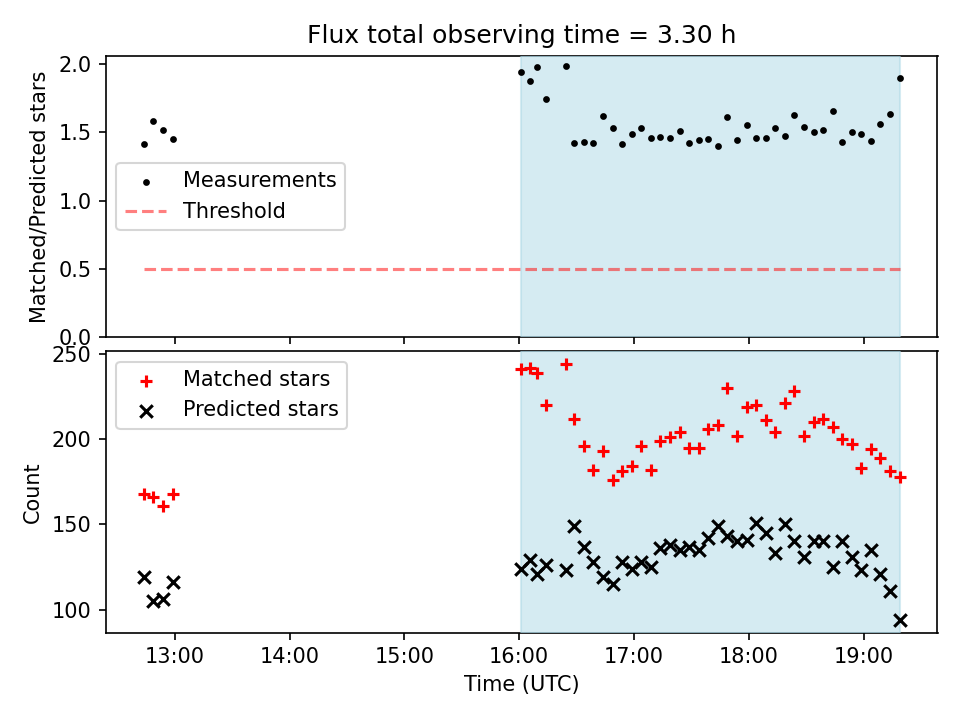 Flux total observing time = 3.30 h

Matched/Predicted stars

2.0
1.5
1.0
0.5
0.0

Measurements
Threshold

Count

250
200
150
100

Matched stars
Predicted stars

13:00
14:00
15:00
16:00
17:00
18:00
19:00

Time (UTC)